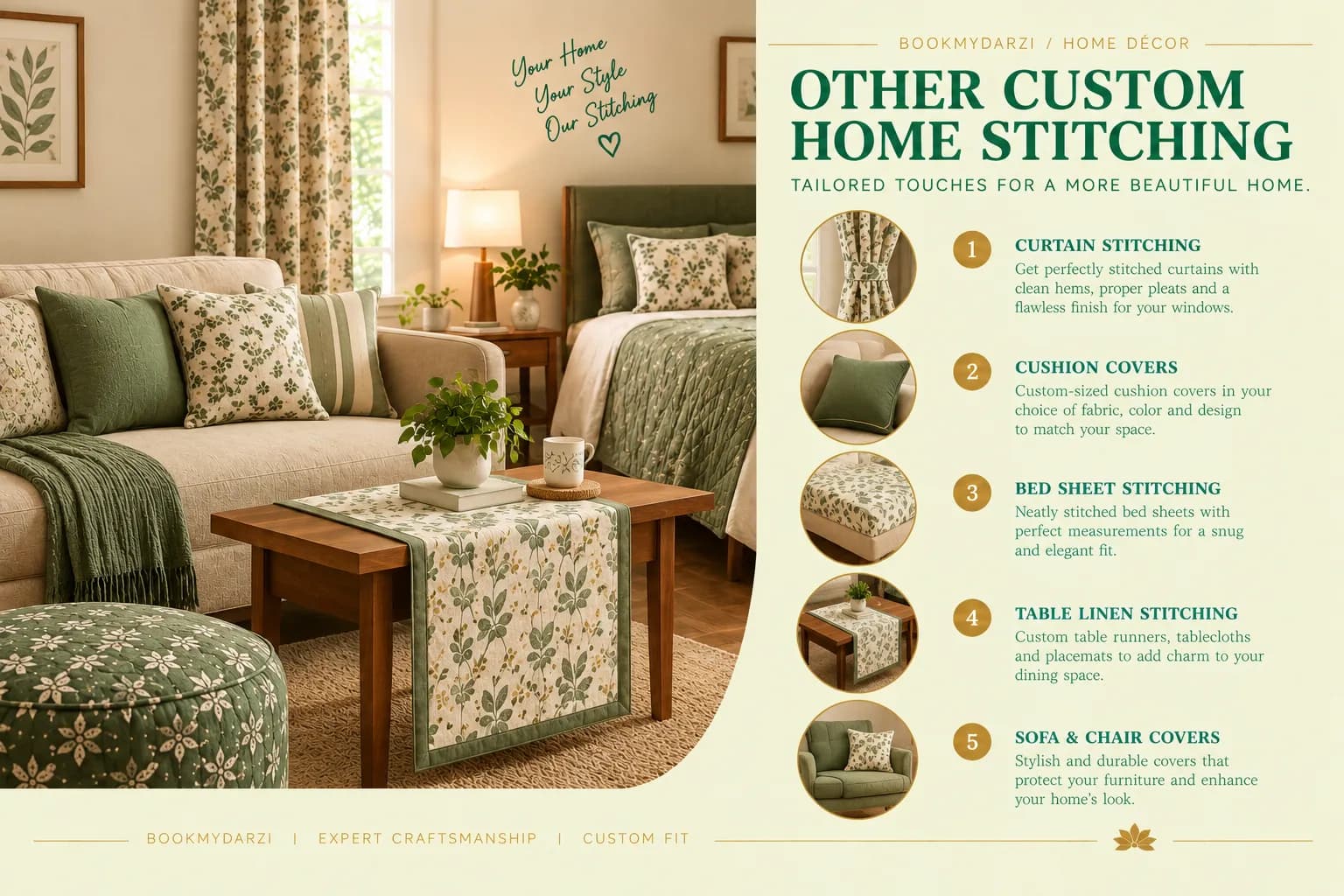 Your Home
Your Style
Our Stitching

BOOKMYDARZI / HOME DÉCOR

OTHER CUSTOM HOME STITCHING

TAILORED TOUCHES FOR A MORE BEAUTIFUL HOME.

1 CURTAIN STITCHING
Get perfectly stitched curtains with clean hems, proper pleats and a flawless finish for your windows.

2 CUSHION COVERS
Custom-sized cushion covers in your choice of fabric, color and design to match your space.

3 BED SHEET STITCHING
Neatly stitched bed sheets with perfect measurements for a snug and elegant fit.

4 TABLE LINEN STITCHING
Custom table runners, tablecloths and placemats to add charm to your dining space.

5 SOFA & CHAIR COVERS
Stylish and durable covers that protect your furniture and enhance your home's look.

BOOKMYDARZI | EXPERT CRAFTSMANSHIP | CUSTOM FIT